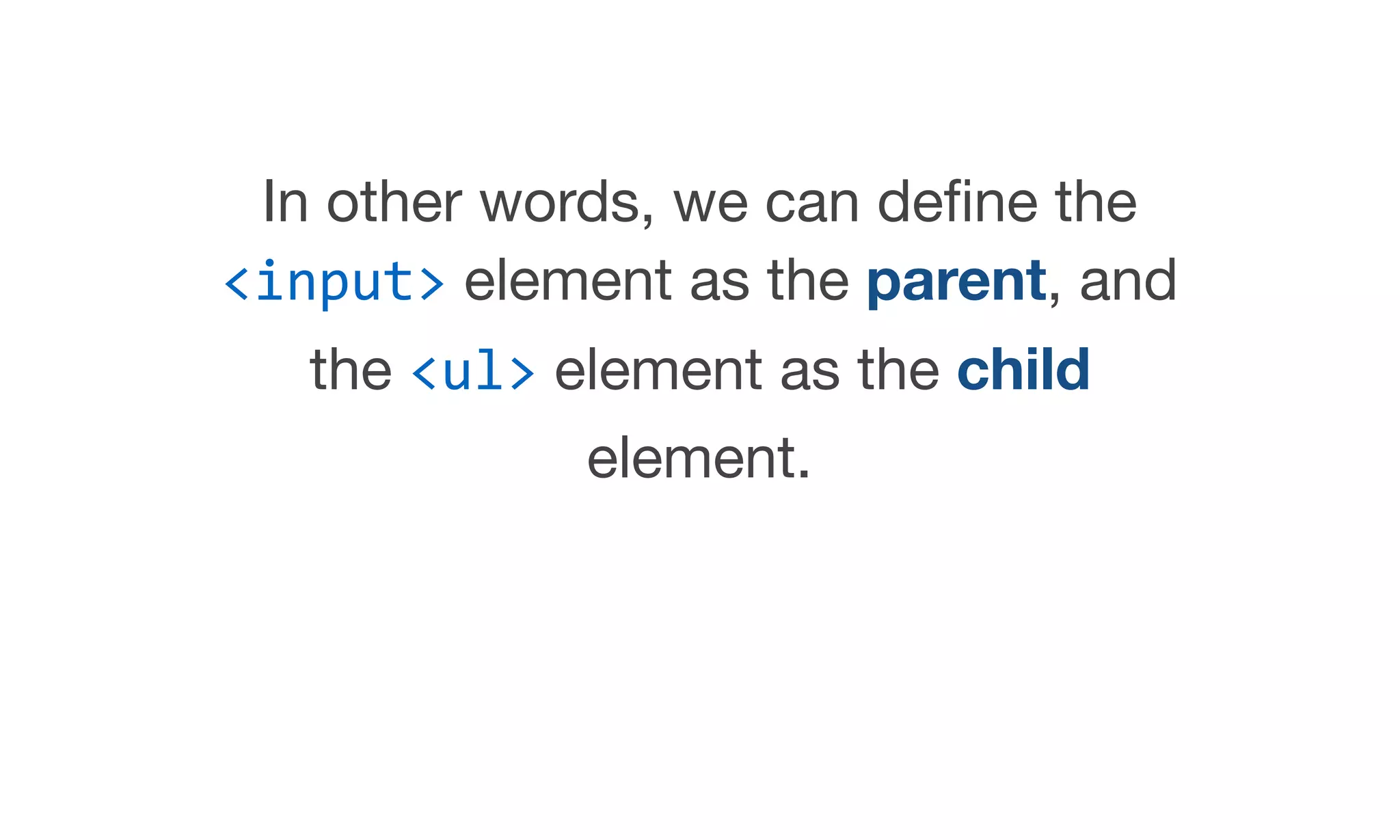 In other words, we can define the <input> element as the parent, and the <ul> element as the child element.